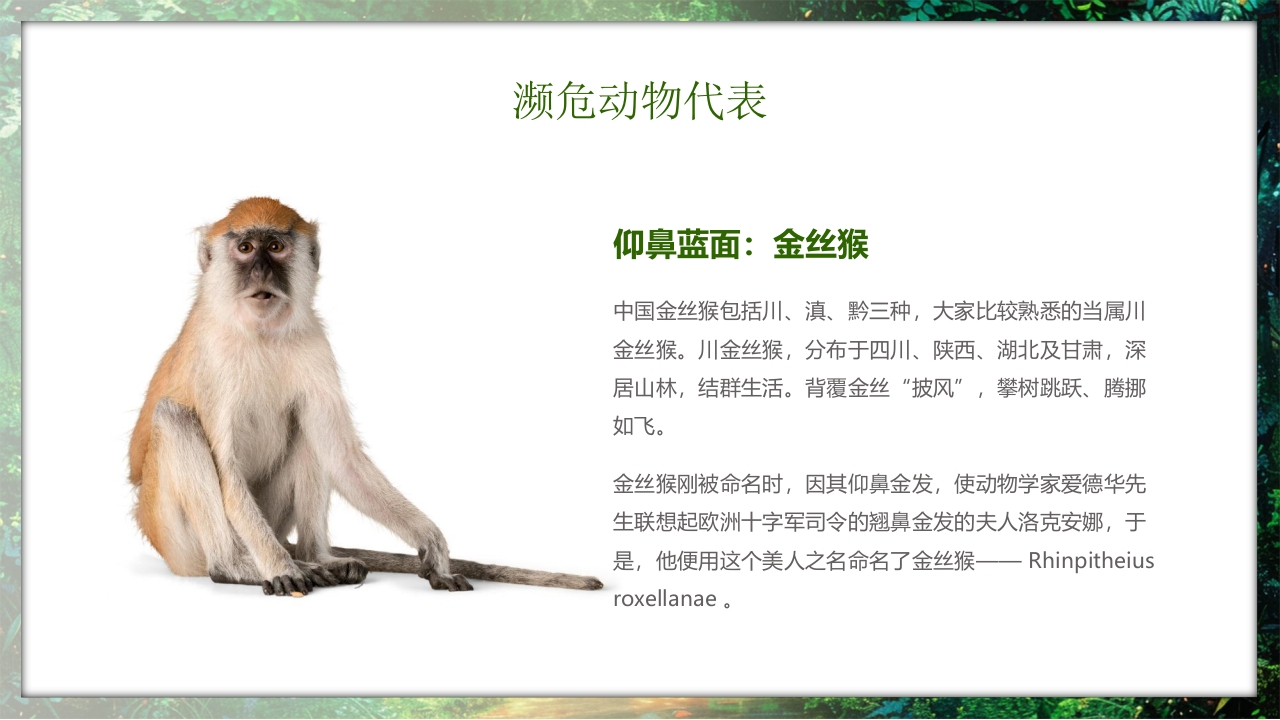 濒危动物代表

仰鼻蓝面：金丝猴

中国金丝猴包括川、滇、黔三种，大家比较熟悉的当属川金丝猴。川金丝猴，分布于四川、陕西、湖北及甘肃，深居山林，结群生活。背覆金丝“披风”，攀树跳跃、腾挪如飞。

金丝猴刚被命名时，因其仰鼻金发，使动物学家爱德华先生联想起欧洲十字军司令的翘鼻金发的夫人洛克安娜，于是，他便用这个美人之名命名了金丝猴—— Rhinpitheius roxellanae 。